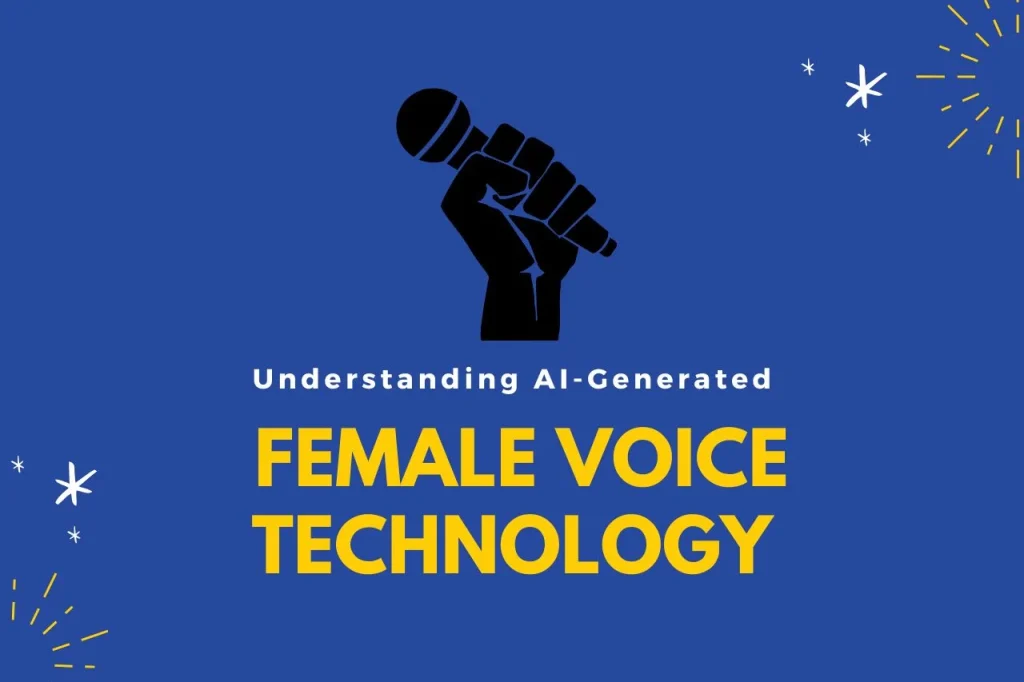 Understanding AI-Generated

FEMALE VOICE TECHNOLOGY